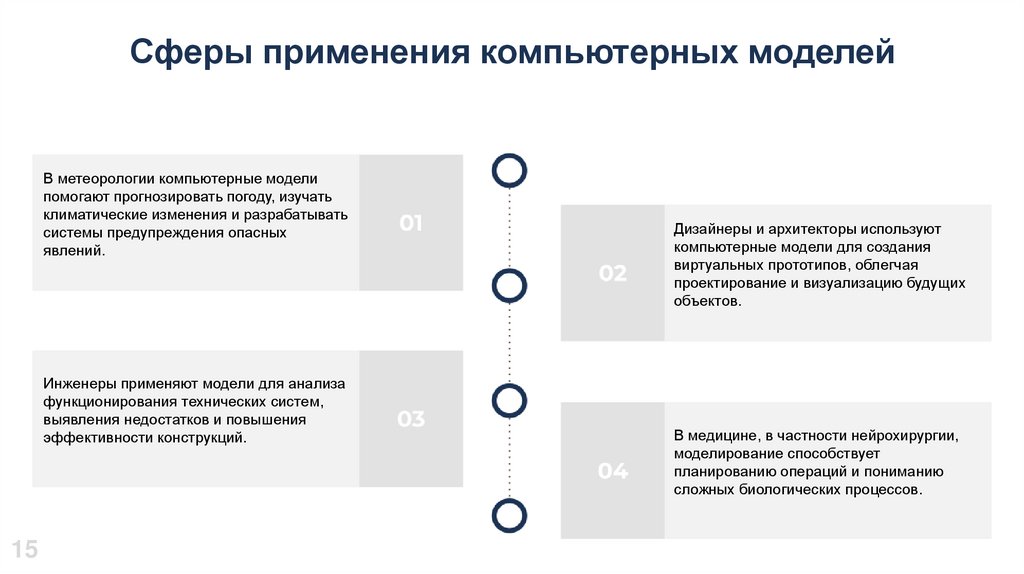 Сферы применения компьютерных моделей

В метеорологии компьютерные модели помогают прогнозировать погоду, изучать климатические изменения и разрабатывать системы предупреждения опасных явлений.

01

02

Дизайнеры и архитекторы используют компьютерные модели для создания виртуальных прототипов, облегчая проектирование и визуализацию будущих объектов.

Инженеры применяют модели для анализа функционирования технических систем, выявления недостатков и повышения эффективности конструкций.

03

04

В медицине, в частности нейрохирургии, моделирование способствует планированию операций и пониманию сложных биологических процессов.

15